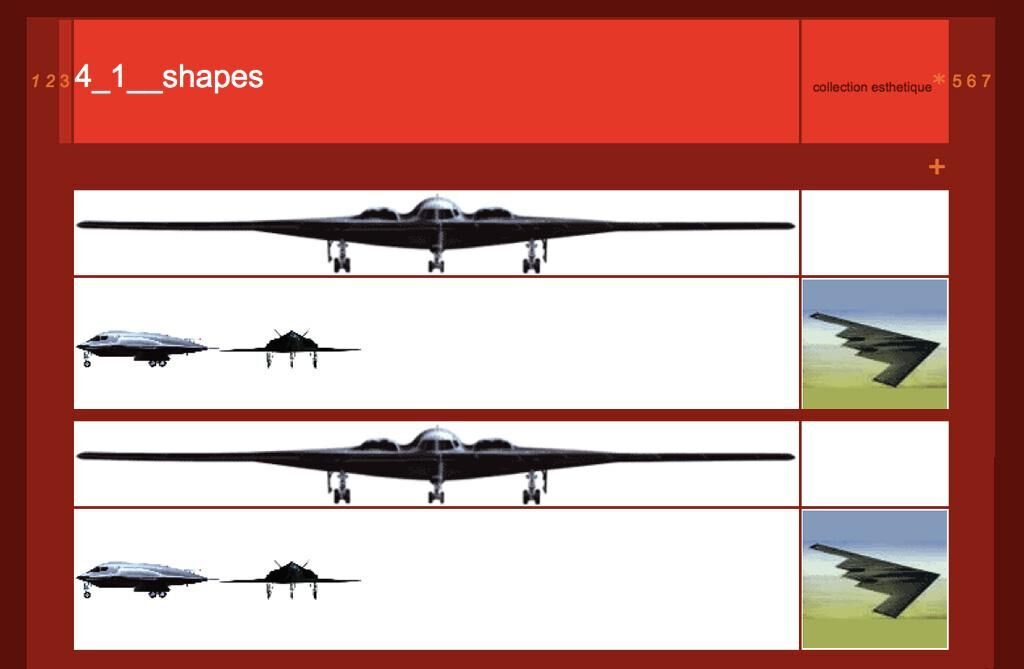 1 2 3 4_1__shapes

collection esthetique * 5 6 7

+